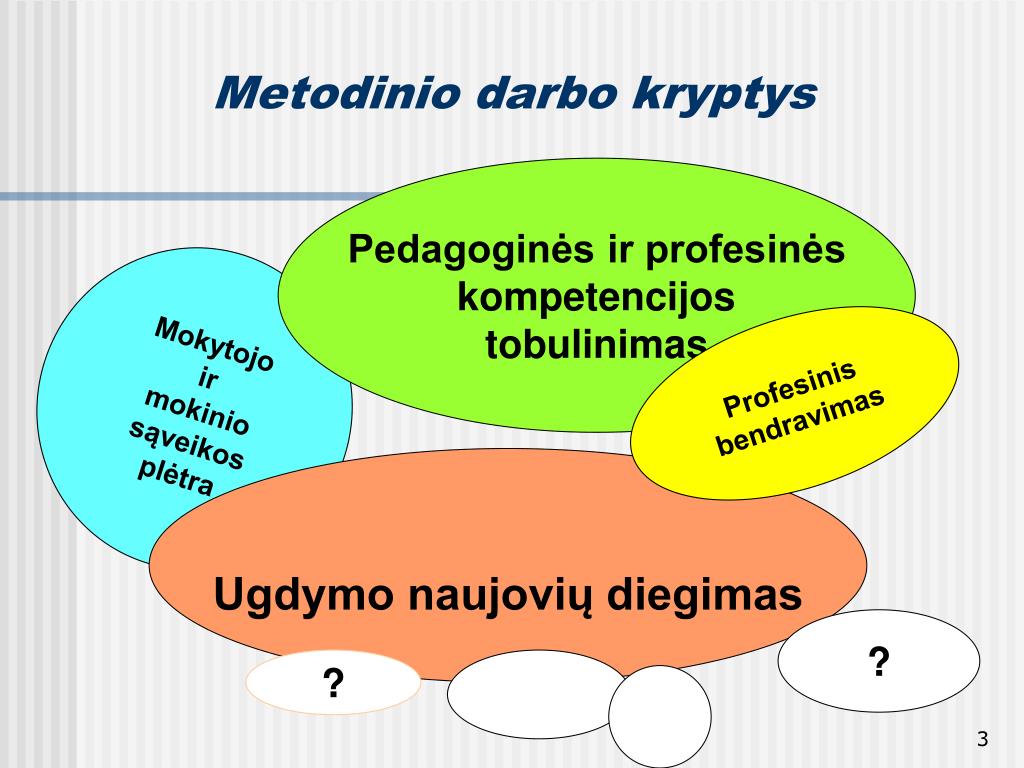 Metodinio darbo kryptys

Pedagoginės ir profesinės kompetencijos tobulinimas

Mokytojo ir mokinio sąveikos plėtra

Profesinis bendravimas

Ugdymo naujovių diegimas

?

?

3